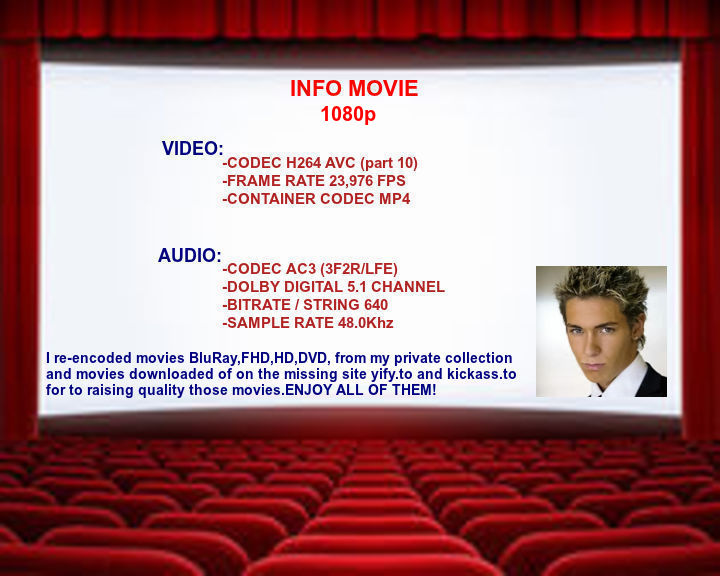 INFO MOVIE
1080p

VIDEO:
-CODEC H264 AVC (part 10)
-FRAME RATE 23,976 FPS
-CONTAINER CODEC MP4

AUDIO:
-CODEC AC3 (3F2R/LFE)
-DOLBY DIGITAL 5.1 CHANNEL
-BITRATE / STRING 640
-SAMPLE RATE 48.0Khz

I re-encoded movies BluRay,FHD,HD,DVD, from my private collection and movies downloaded of on the missing site yify.to and kickass.to for to raising quality those movies.ENJOY ALL OF THEM!